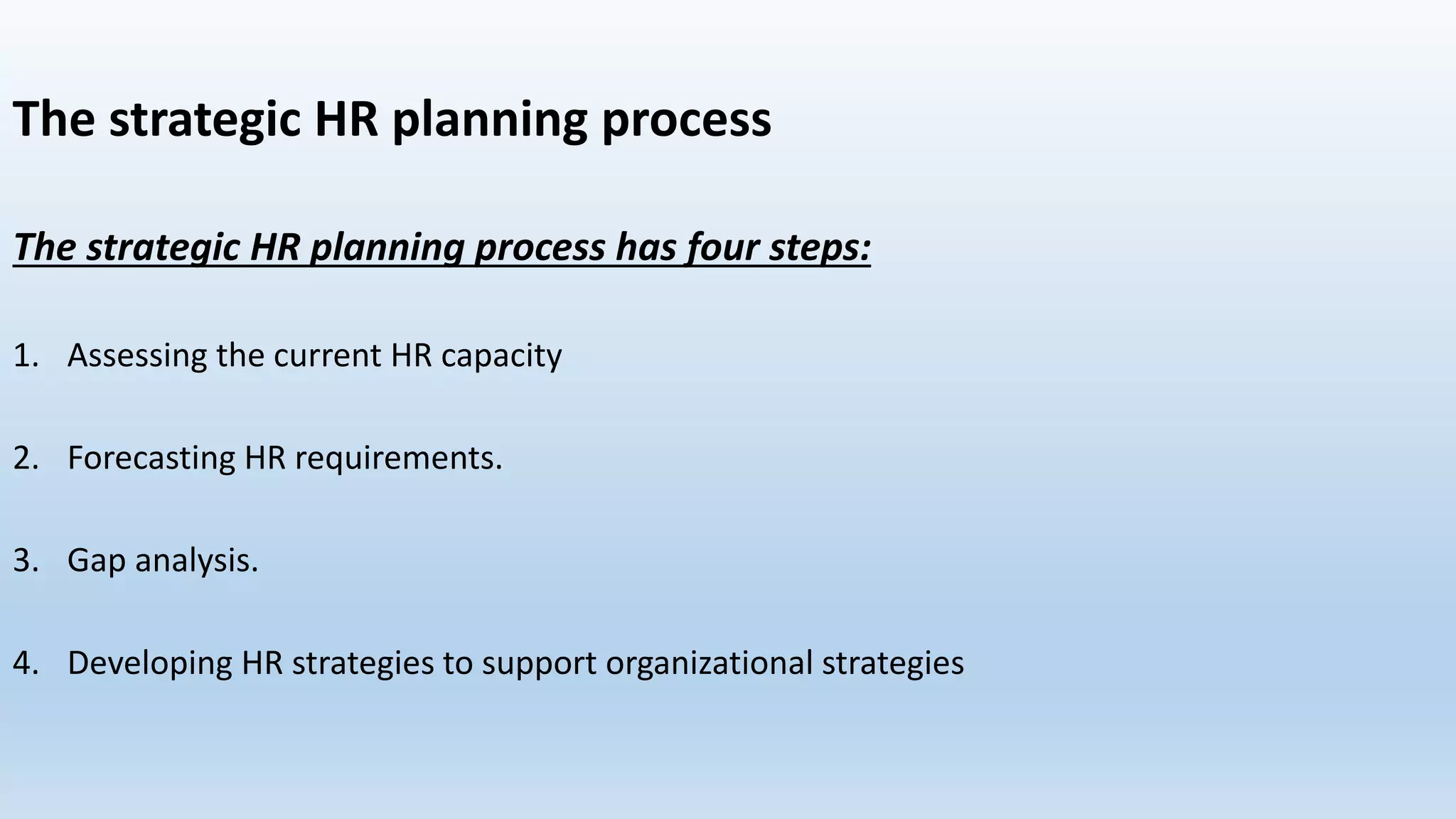 The strategic HR planning process

The strategic HR planning process has four steps:

1. Assessing the current HR capacity

2. Forecasting HR requirements.

3. Gap analysis.

4. Developing HR strategies to support organizational strategies